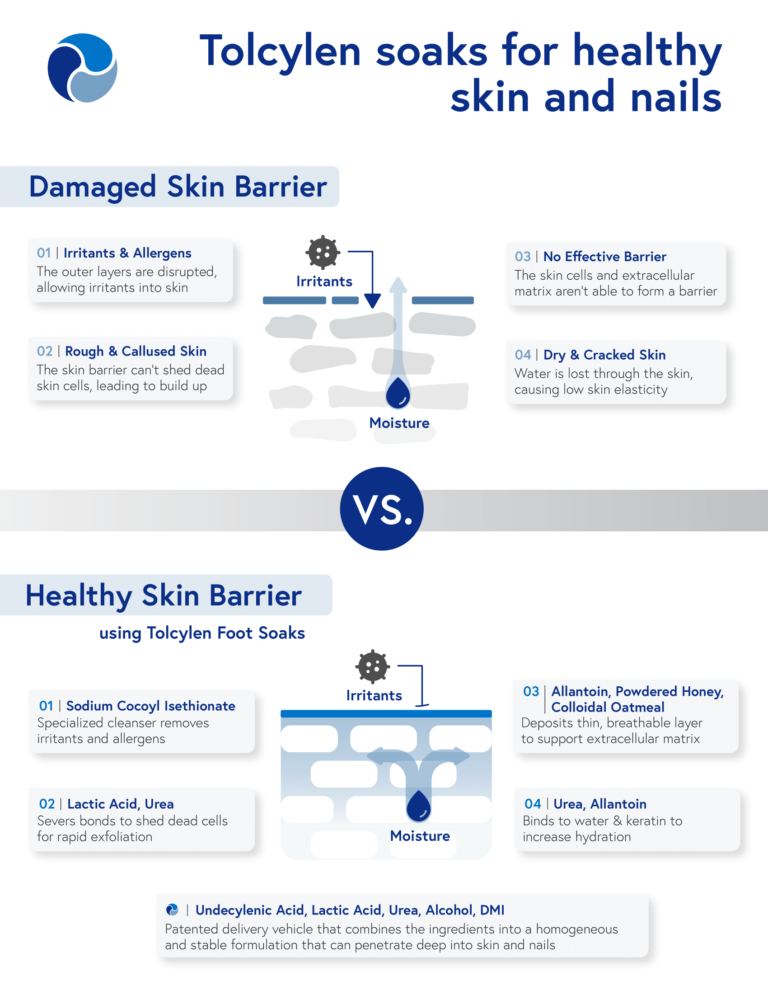 Tolcylen soaks for healthy skin and nails

Damaged Skin Barrier

01 | Irritants & Allergens
The outer layers are disrupted, allowing irritants into skin

02 | Rough & Callused Skin
The skin barrier can't shed dead skin cells, leading to build up

Irritants

Moisture

03 | No Effective Barrier
The skin cells and extracellular matrix aren't able to form a barrier

04 | Dry & Cracked Skin
Water is lost through the skin, causing low skin elasticity

VS.

Healthy Skin Barrier

using Tolcylen Foot Soaks

01 | Sodium Cocoyl Isethionate
Specialized cleanser removes irritants and allergens

02 | Lactic Acid, Urea
Severs bonds to shed dead cells for rapid exfoliation

Irritants

Moisture

03 | Allantoin, Powdered Honey, Colloidal Oatmeal
Deposits thin, breathable layer to support extracellular matrix

04 | Urea, Allantoin
Binds to water & keratin to increase hydration

| Undecylenic Acid, Lactic Acid, Urea, Alcohol, DMI
Patented delivery vehicle that combines the ingredients into a homogeneous and stable formulation that can penetrate deep into skin and nails